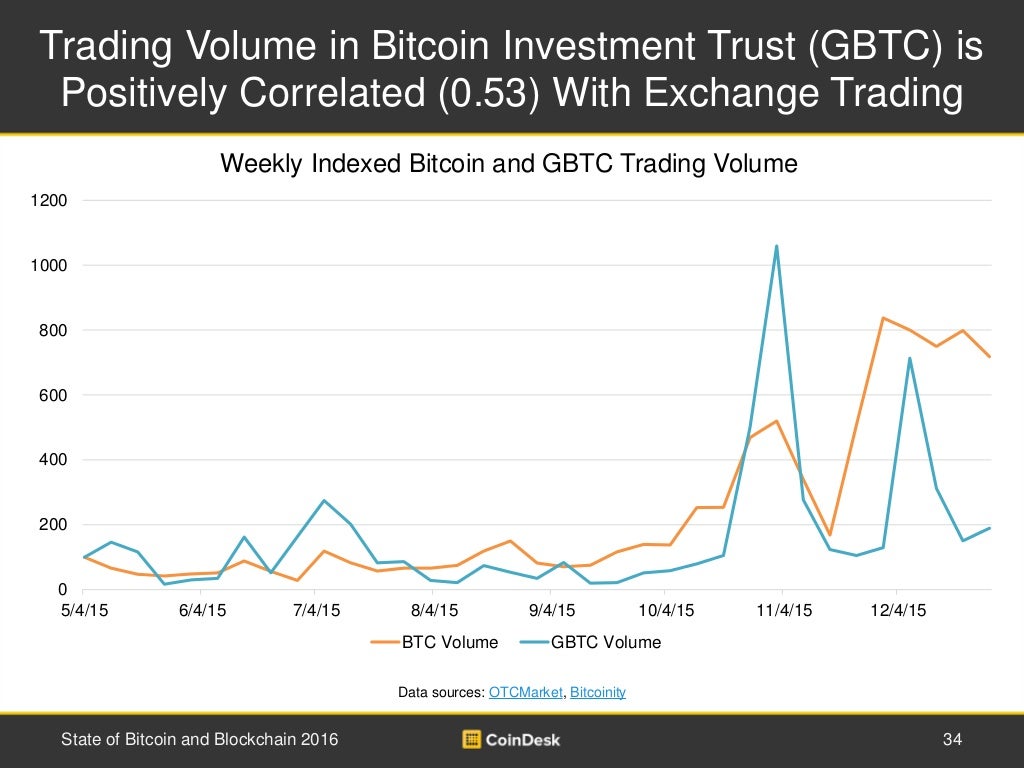 Trading Volume in Bitcoin Investment Trust (GBTC) is Positively Correlated (0.53) With Exchange Trading

Weekly Indexed Bitcoin and GBTC Trading Volume

1200
1000
800
600
400
200
0

5/4/15 6/4/15 7/4/15 8/4/15 9/4/15 10/4/15 11/4/15 12/4/15

BTC Volume GBTC Volume

Data sources: OTCMarket, Bitcoinity

State of Bitcoin and Blockchain 2016

CoinDesk

34